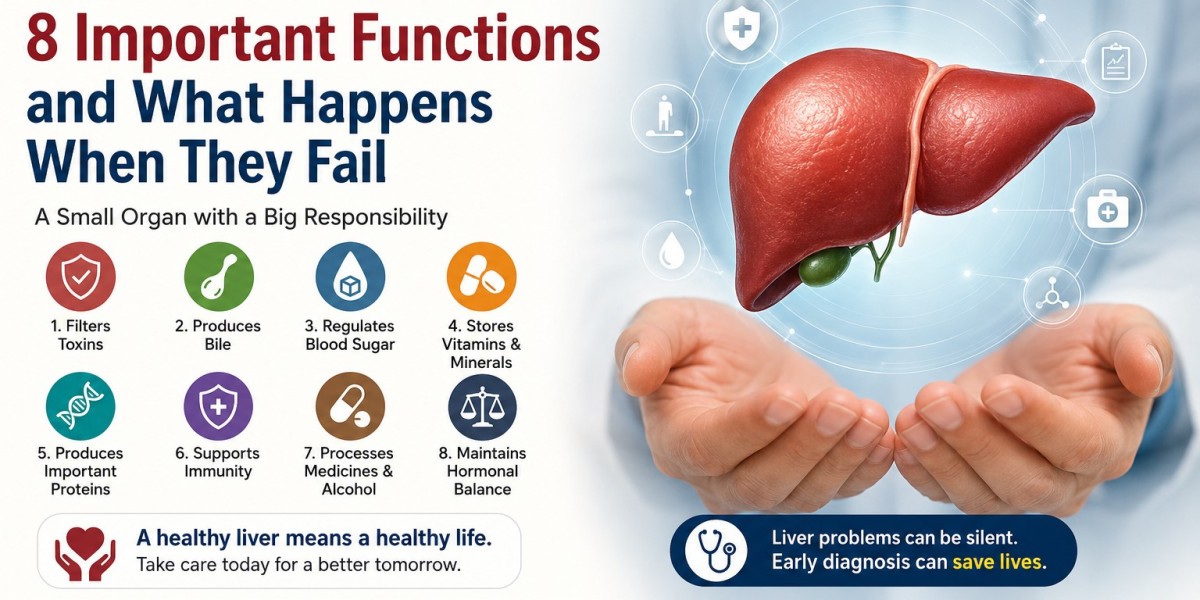 8 Important Functions and What Happens When They Fail

A Small Organ with a Big Responsibility

1. Filters Toxins

2. Produces Bile

3. Regulates Blood Sugar

4. Stores Vitamins & Minerals

5. Produces Important Proteins

6. Supports Immunity

7. Processes Medicines & Alcohol

8. Maintains Hormonal Balance

A healthy liver means a healthy life.
Take care today for a better tomorrow.

Liver problems can be silent.
Early diagnosis can save lives.